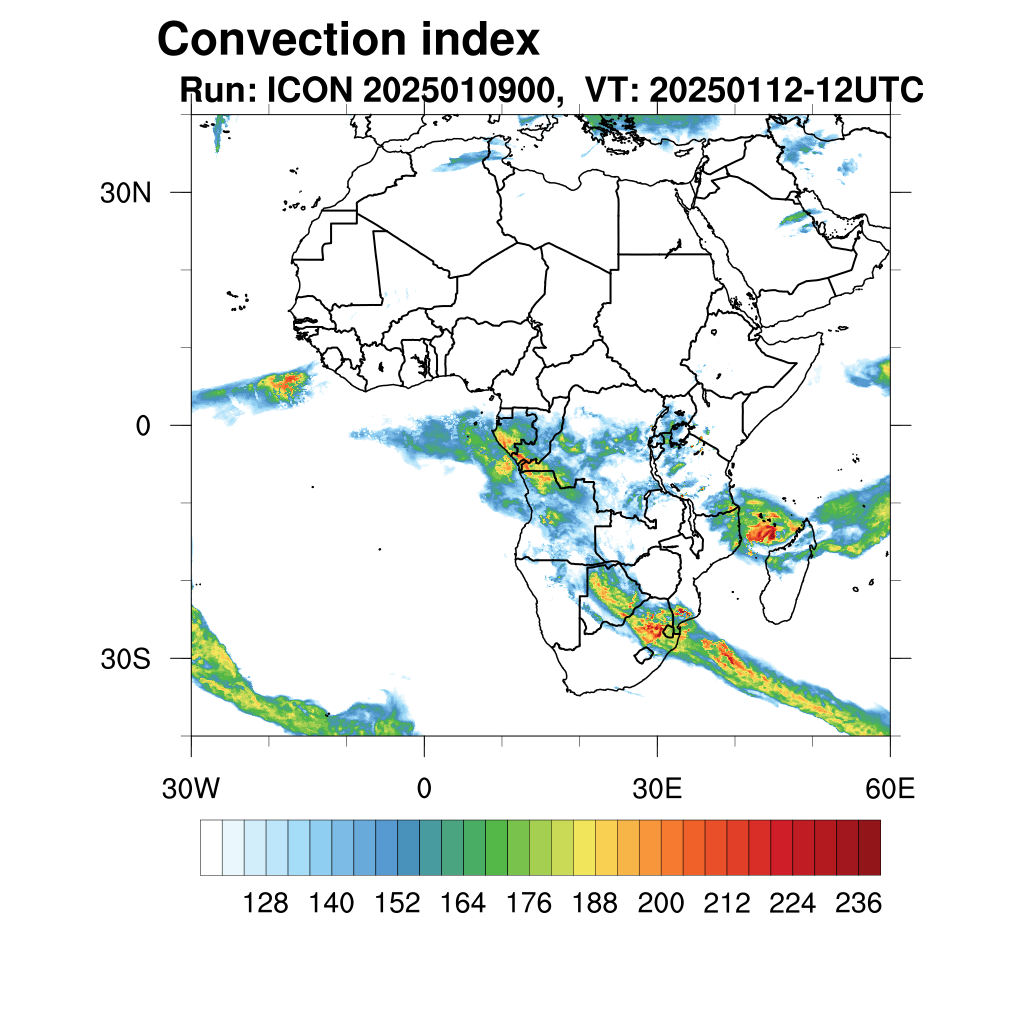 Convection index
Run: ICON 2025010900, VT: 20250112-12UTC

30N
0
30S
30W
0
30E
60E

128 140 152 164 176 188 200 212 224 236